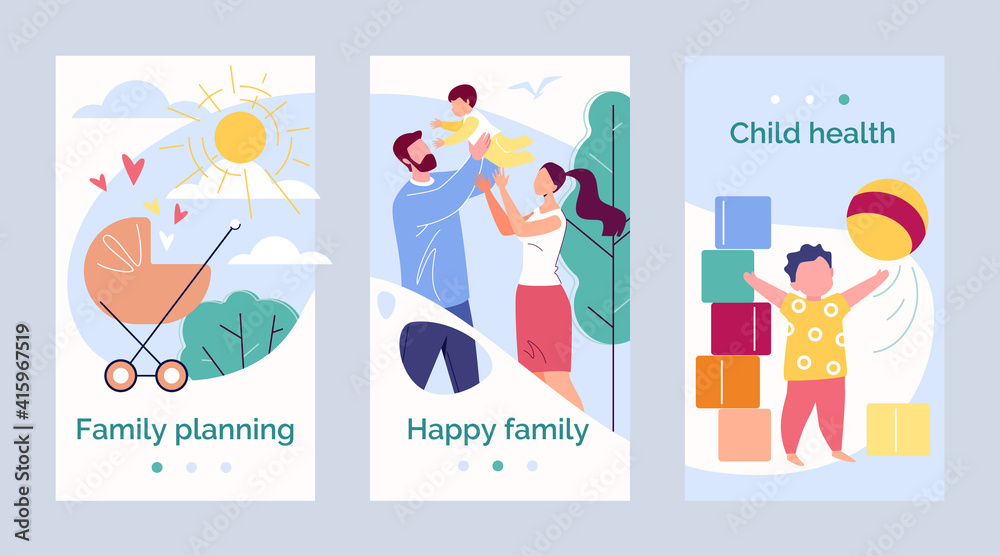 Family planning

Happy family

Child health

Adobe Stock | #415967519